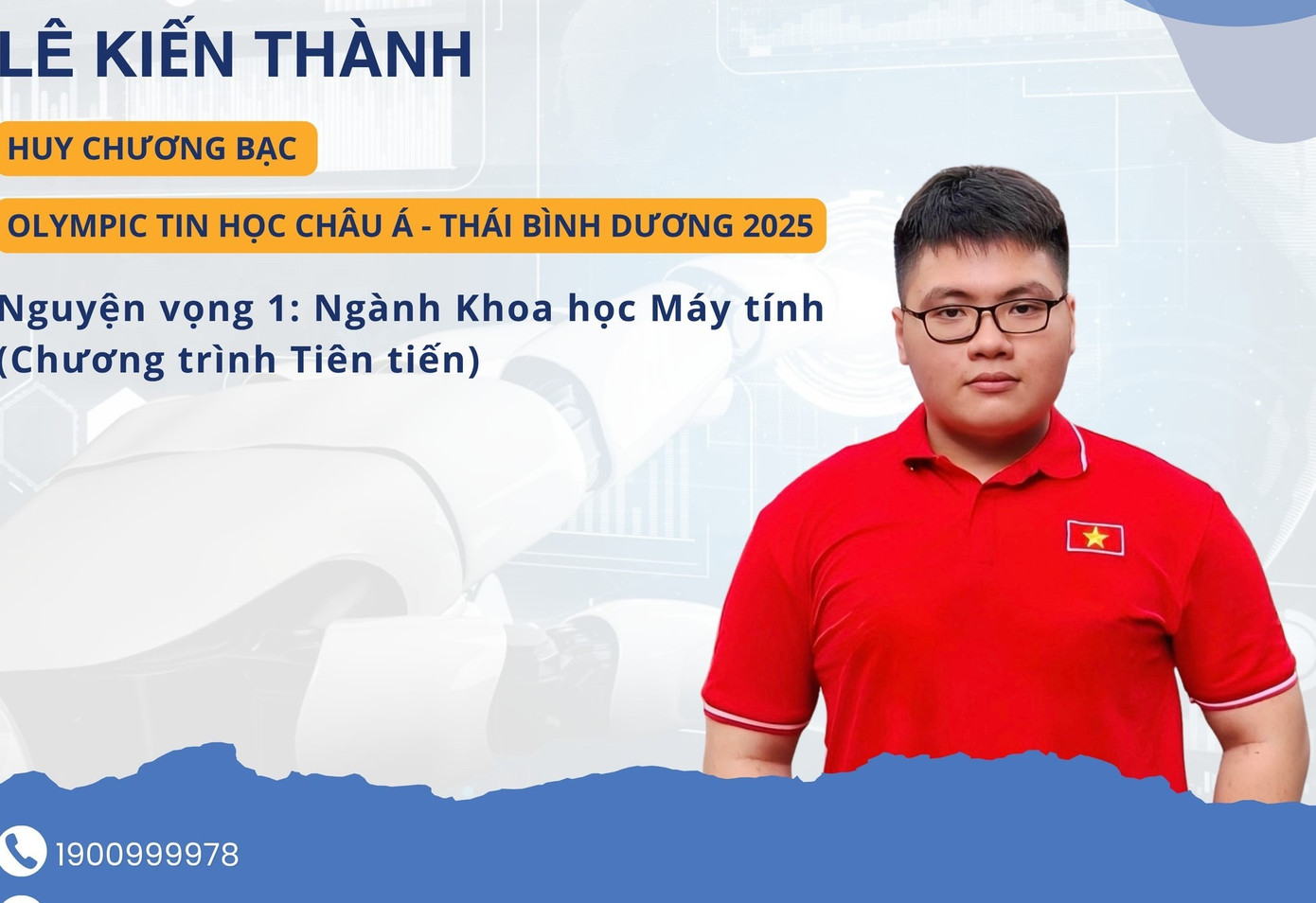 LÊ KIẾN THÀNH

HUY CHƯƠNG BẠC

OLYMPIC TIN HỌC CHÂU Á - THÁI BÌNH DƯƠNG 2025

Nguyện vọng 1: Ngành Khoa học Máy tính (Chương trình Tiên tiến)

1900999978